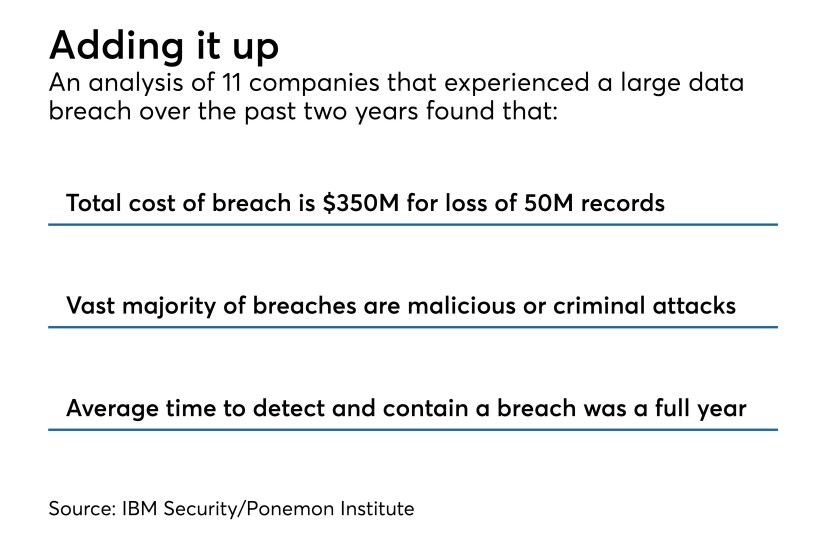 Adding it up

An analysis of 11 companies that experienced a large data breach over the past two years found that:

Total cost of breach is \$350M for loss of 50M records

Vast majority of breaches are malicious or criminal attacks

Average time to detect and contain a breach was a full year

Source: IBM Security/Ponemon Institute